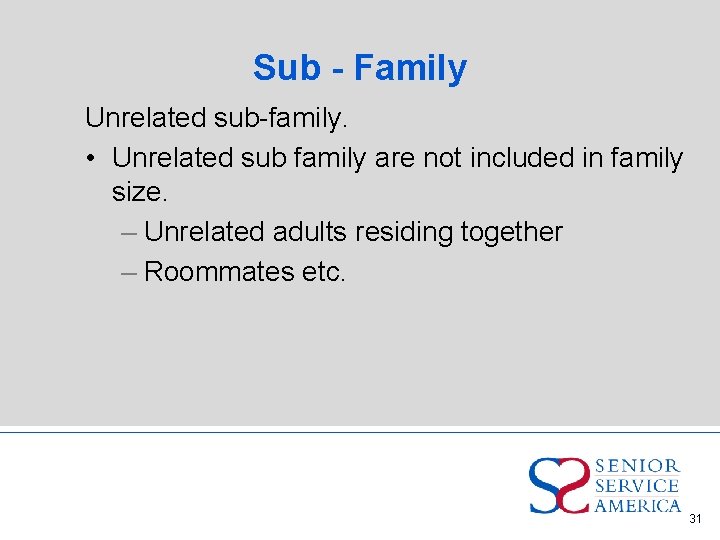 Sub - Family

Unrelated sub-family.

• Unrelated sub family are not included in family size.

– Unrelated adults residing together

– Roommates etc.

SENIOR SERVICE AMERICA

31